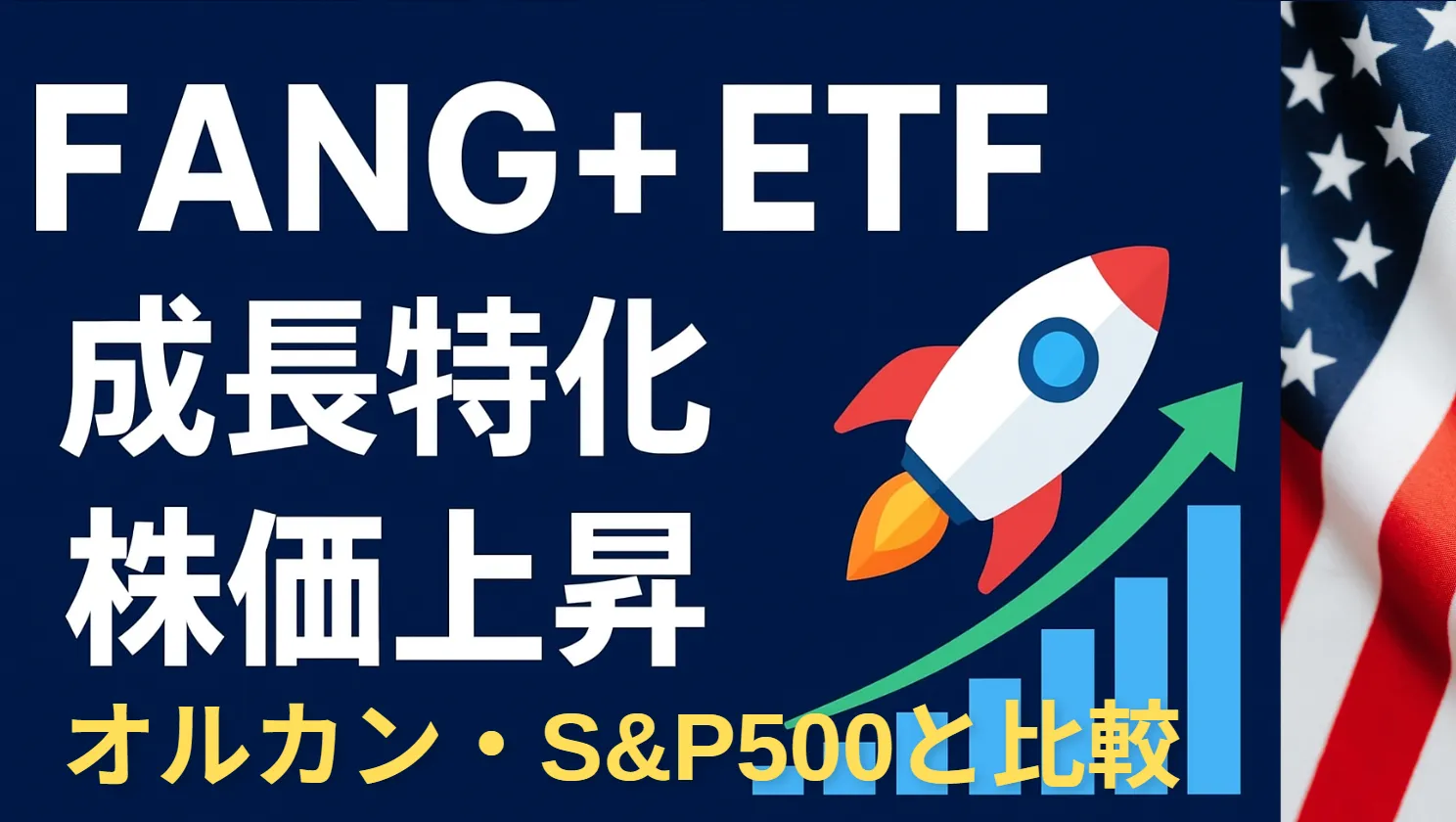 FANG+ ETF
成長特化
株価上昇
オルカン・S&P500と比較